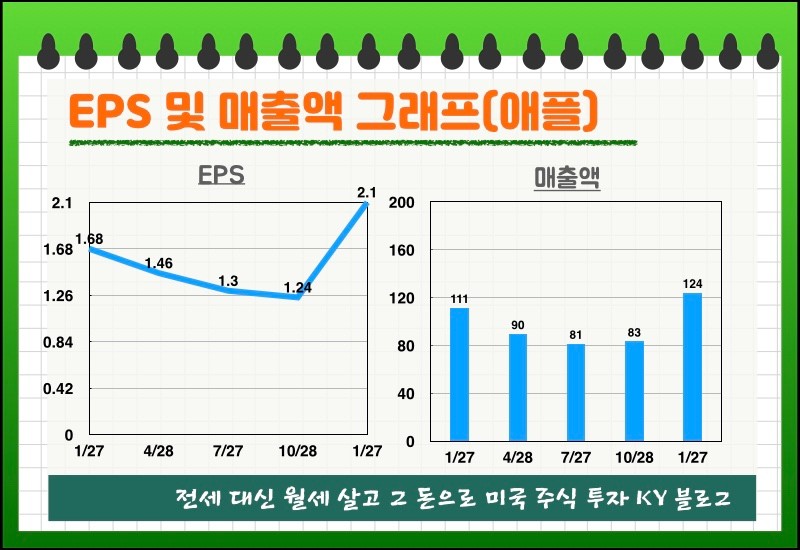 EPS 및 매출액 그래프(애플)

EPS

2.1
1.68
1.26
0.84
0.42
0

1.68
1.46
1.3
1.24
2.1

1/27
4/28
7/27
10/28
1/27

매출액

200
160
120
80
40
0

111
90
81
83
124

1/27
4/28
7/27
10/28
1/27

전세 대신 월세 살고 그 돈으로 미국 주식 투자 KY 블로그